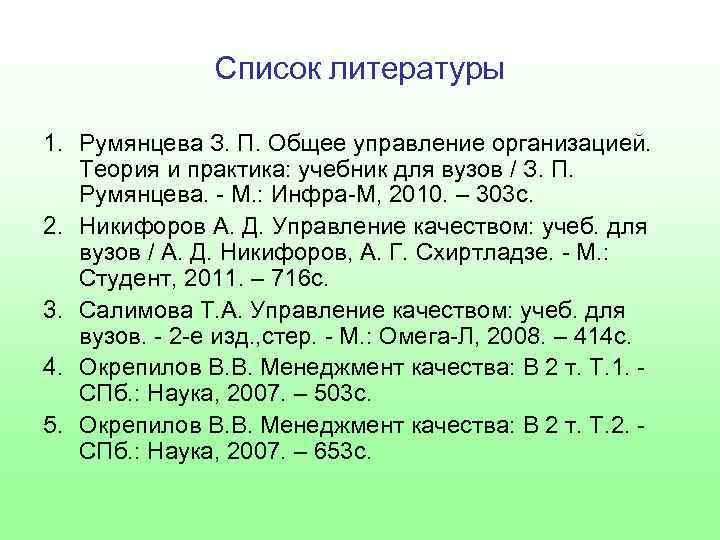 Список литературы

1. Румянцева З. П. Общее управление организацией. Теория и практика: учебник для вузов / З. П. Румянцева. - М.: Инфра-М, 2010. – 303с.
2. Никифоров А. Д. Управление качеством: учеб. для вузов / А. Д. Никифоров, А. Г. Схиртладзе. - М.: Студент, 2011. – 716с.
3. Салимова Т.А. Управление качеством: учеб. для вузов. - 2-е изд.,стер. - М.: Омега-Л, 2008. – 414с.
4. Окрепилов В.В. Менеджмент качества: В 2 т. Т.1. - СПб.: Наука, 2007. – 503с.
5. Окрепилов В.В. Менеджмент качества: В 2 т. Т.2. - СПб.: Наука, 2007. – 653с.